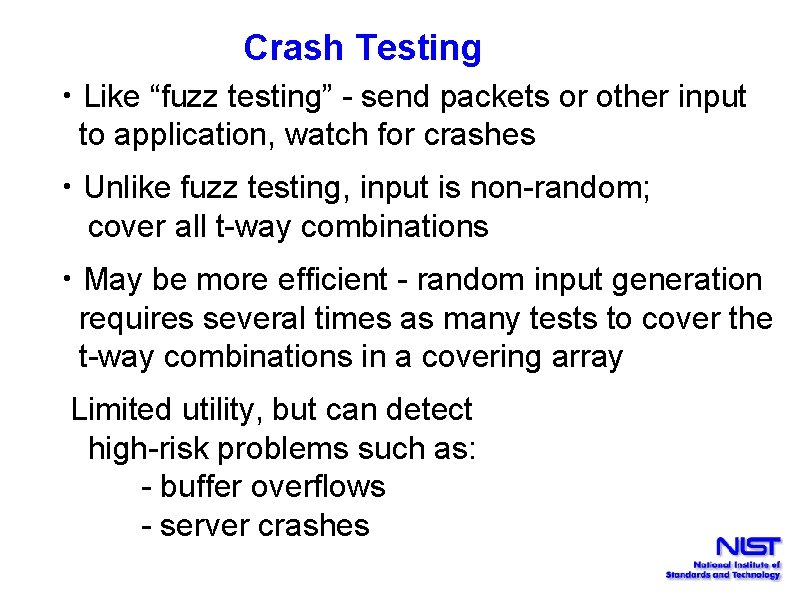 Crash Testing

• Like “fuzz testing” - send packets or other input to application, watch for crashes

• Unlike fuzz testing, input is non-random; cover all t-way combinations

• May be more efficient - random input generation requires several times as many tests to cover the t-way combinations in a covering array

Limited utility, but can detect high-risk problems such as:
- buffer overflows
- server crashes

NIST
National Institute of Standards and Technology